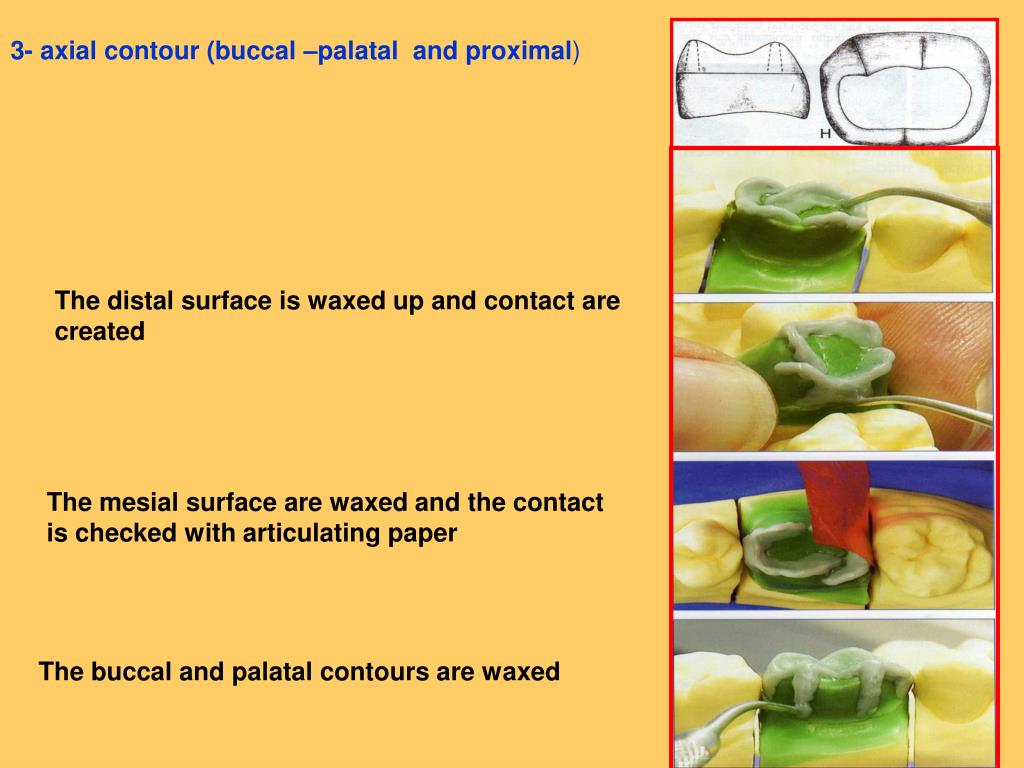 3- axial contour (buccal –palatal and proximal)

H

The distal surface is waxed up and contact are created

The mesial surface are waxed and the contact is checked with articulating paper

The buccal and palatal contours are waxed